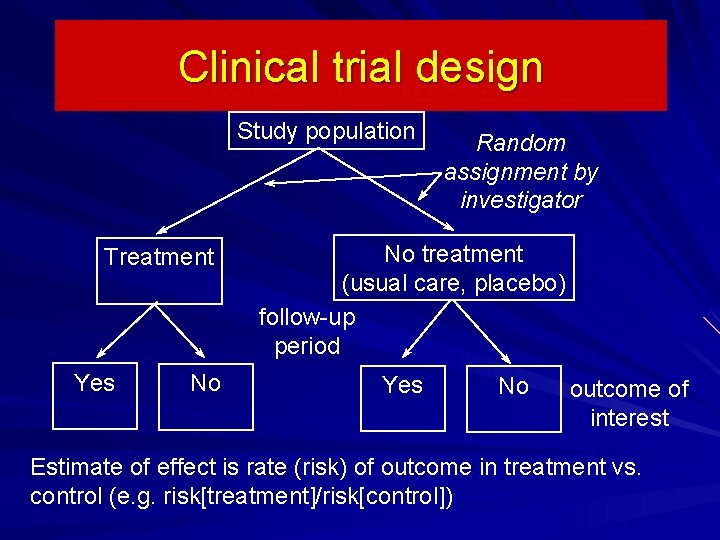 Clinical trial design

Study population

Random assignment by investigator

Treatment

No treatment (usual care, placebo)

follow-up period

Yes

No

Yes

No

outcome of interest

Estimate of effect is rate (risk) of outcome in treatment vs. control (e.g. risk[treatment]/risk[control])